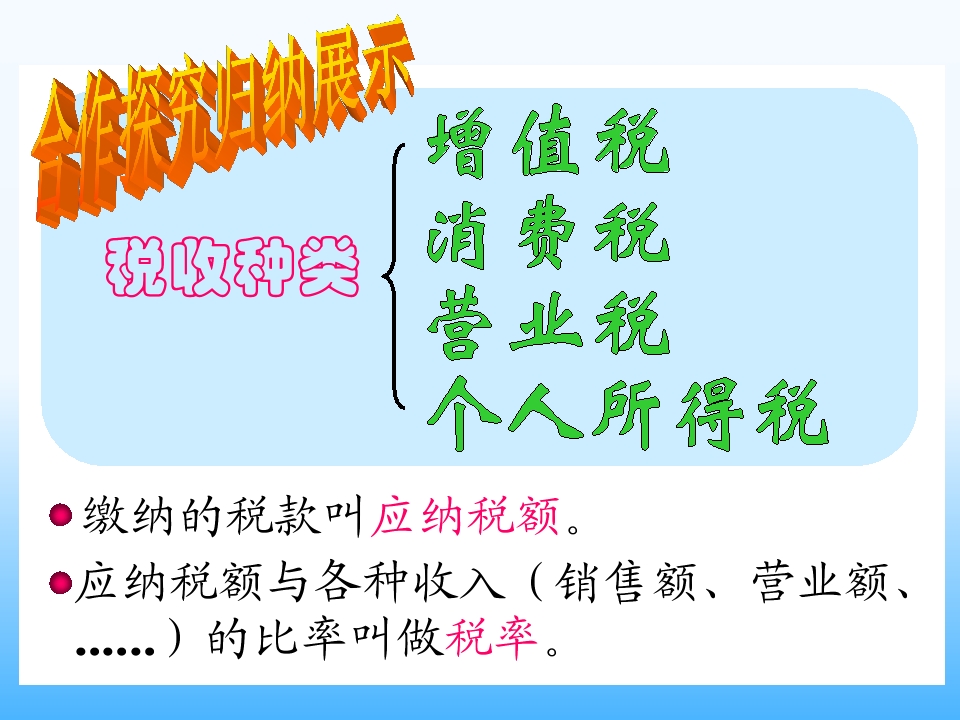 合作探究归纳展示

税收种类

增值税
消费税
营业税
个人所得税

缴纳的税款叫应纳税额。

应纳税额与各种收入（销售额、营业额、……）的比率叫做税率。